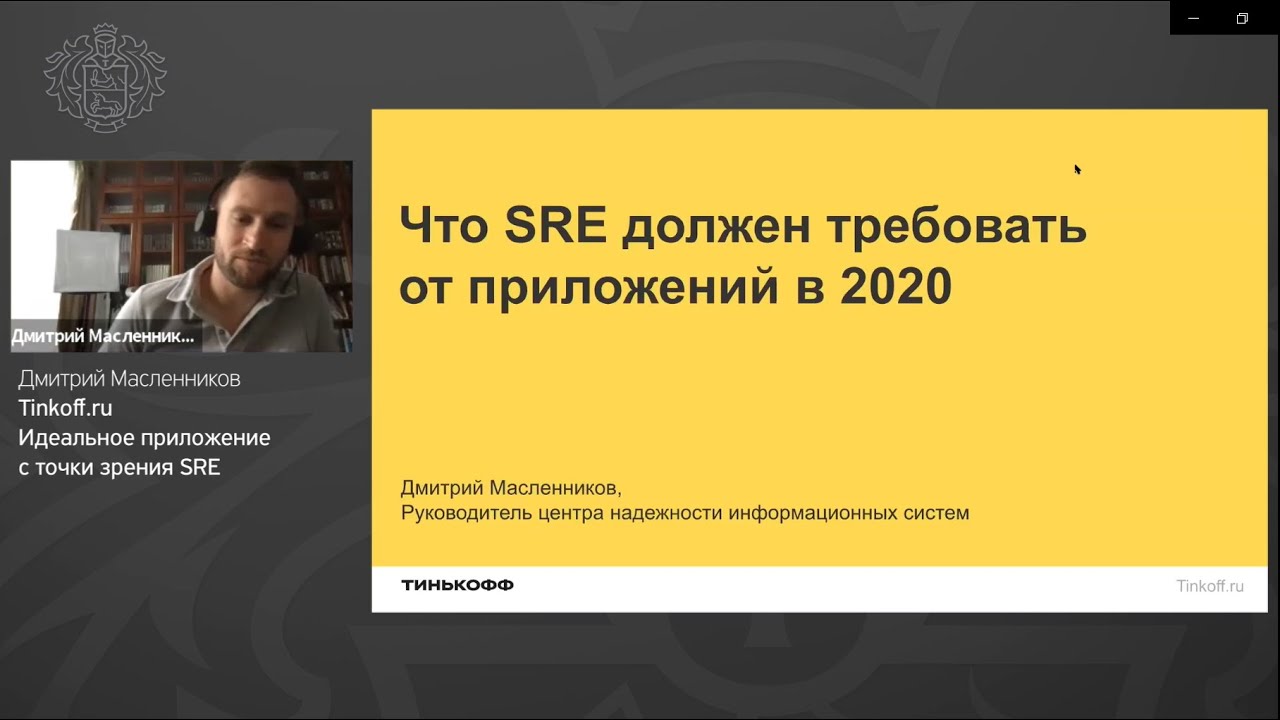 Дмитрий Масленник...

Дмитрий Масленников
Tinkoff.ru
Идеальное приложение с точки зрения SRE

Что SRE должен требовать от приложений в 2020

Дмитрий Масленников,
Руководитель центра надежности информационных систем

ТИНЬКОФФ

Tinkoff.ru